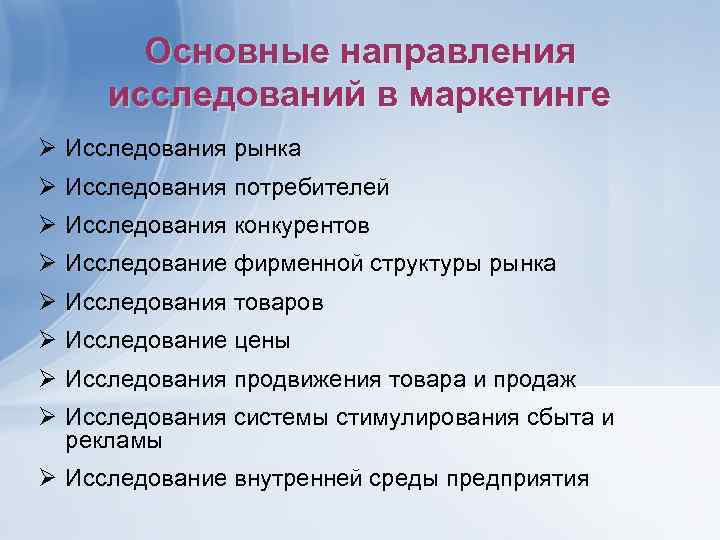 Основные направления исследований в маркетинге

➢ Исследования рынка
➢ Исследования потребителей
➢ Исследования конкурентов
➢ Исследование фирменной структуры рынка
➢ Исследования товаров
➢ Исследование цены
➢ Исследования продвижения товара и продаж
➢ Исследования системы стимулирования сбыта и рекламы
➢ Исследование внутренней среды предприятия